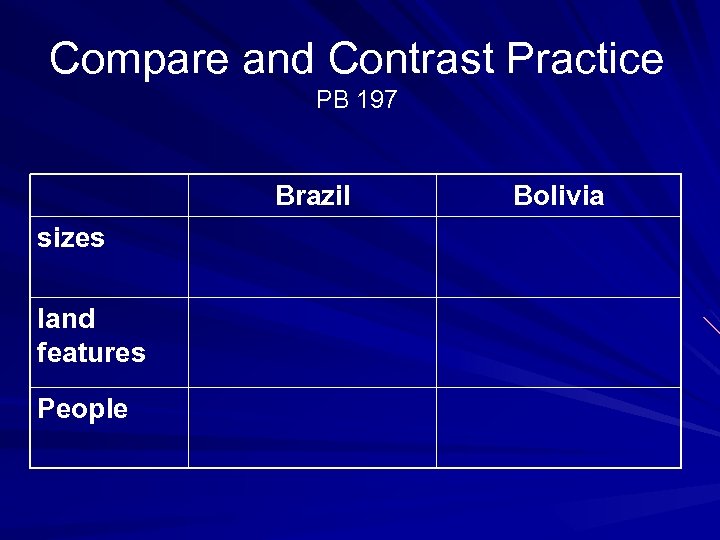 Compare and Contrast Practice
PB 197

| | Brazil | Bolivia |
|---|---|---|
| sizes | | |
| land features | | |
| People | | |